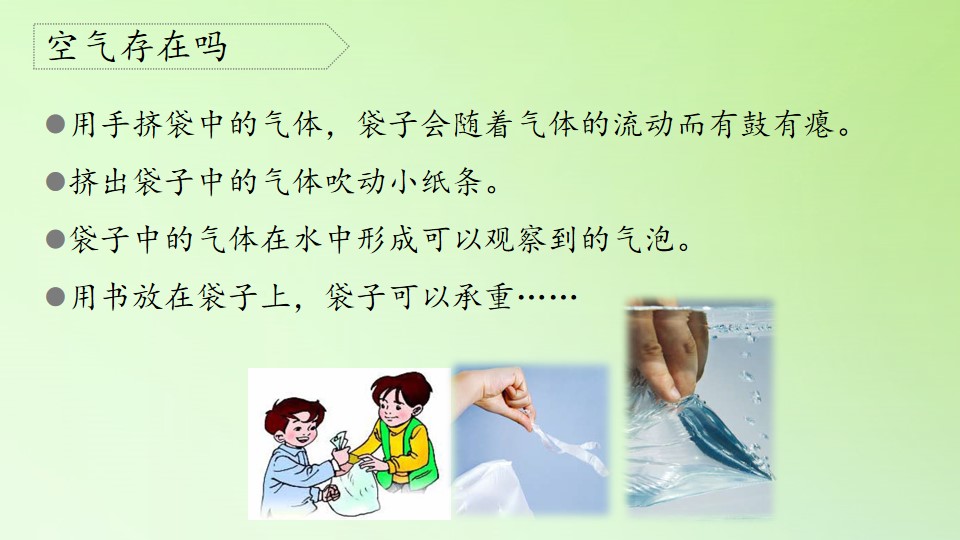 空气存在吗

●用手挤袋中的气体，袋子会随着气体的流动而有鼓有瘪。

●挤出袋子中的气体吹动小纸条。

●袋子中的气体在水中形成可以观察到的气泡。

●用书放在袋子上，袋子可以承重……